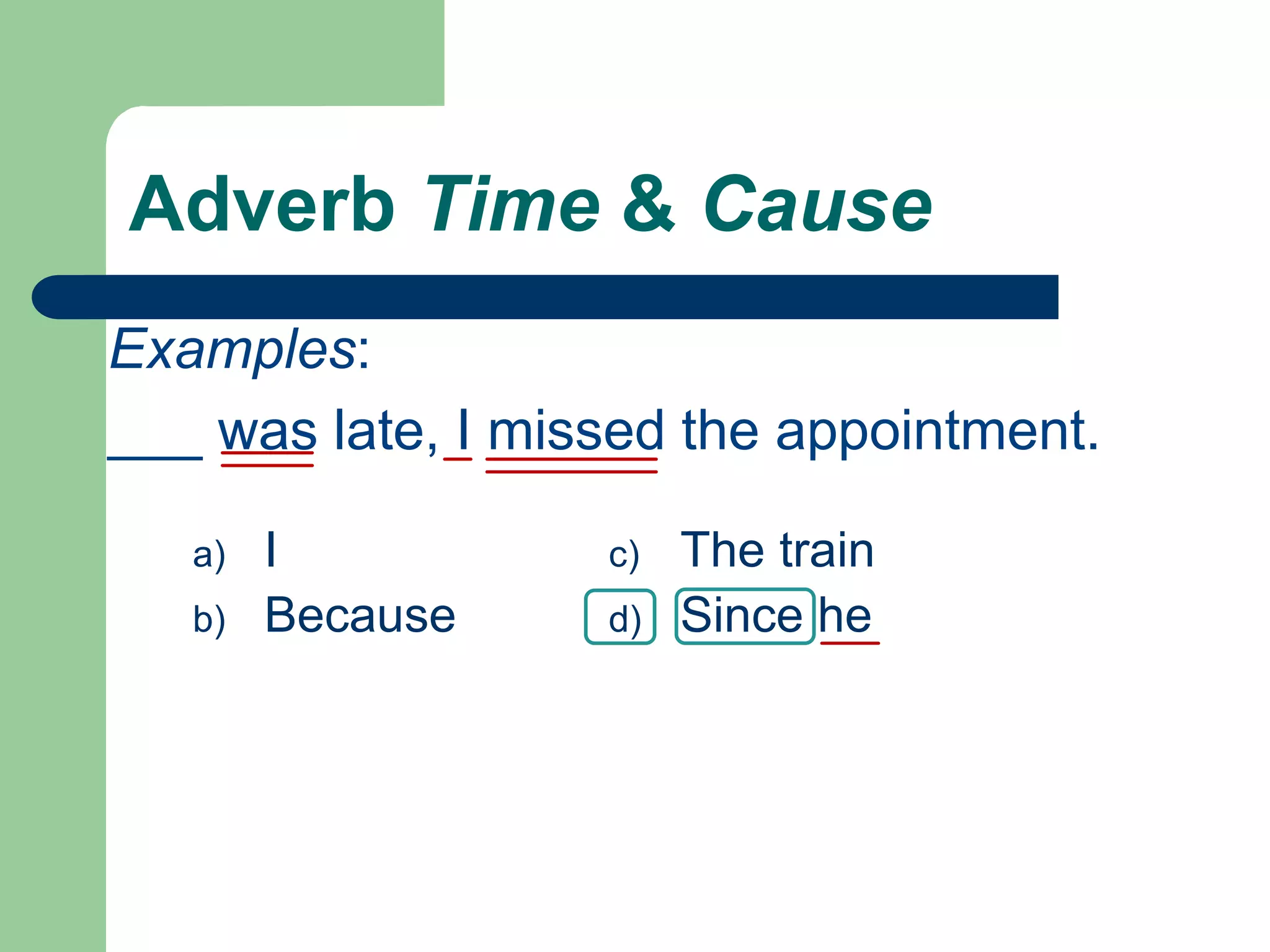 Adverb Time & Cause

Examples:

___ was late, I missed the appointment.

a) I
b) Because

c) The train
d) Since he